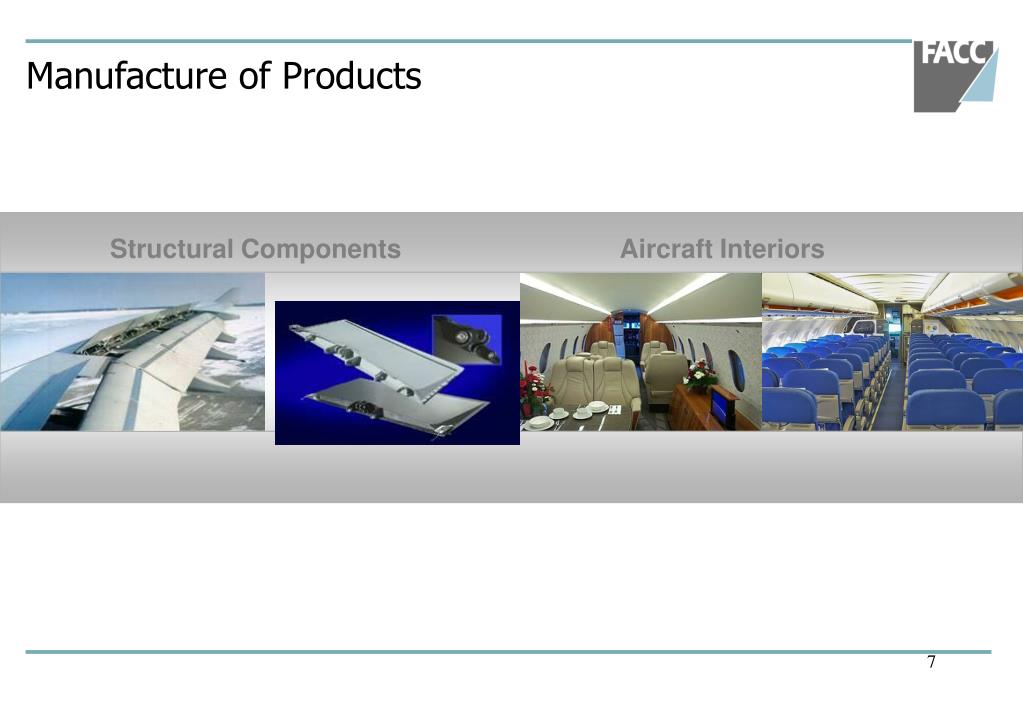 Manufacture of Products

FACC

Structural Components

Aircraft Interiors

7